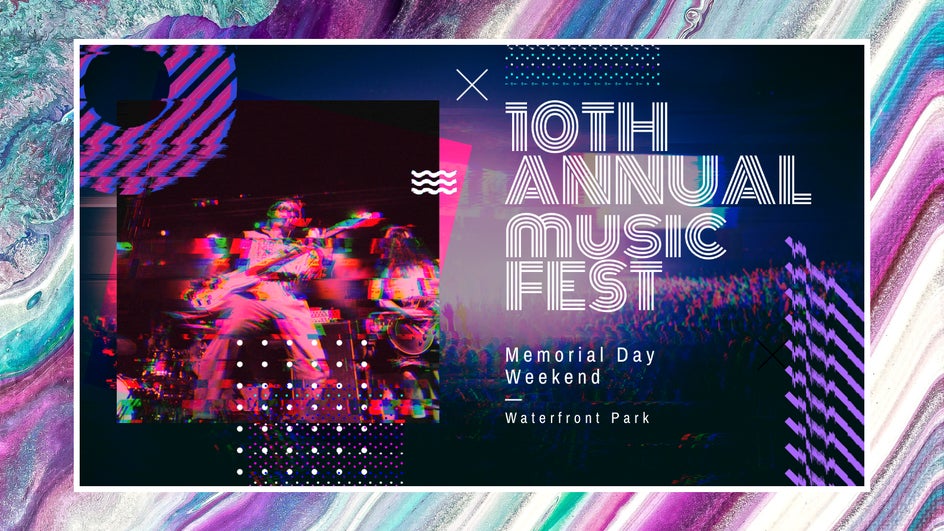 10TH ANNUAL MUSIC FEST

Memorial Day Weekend

Waterfront Park